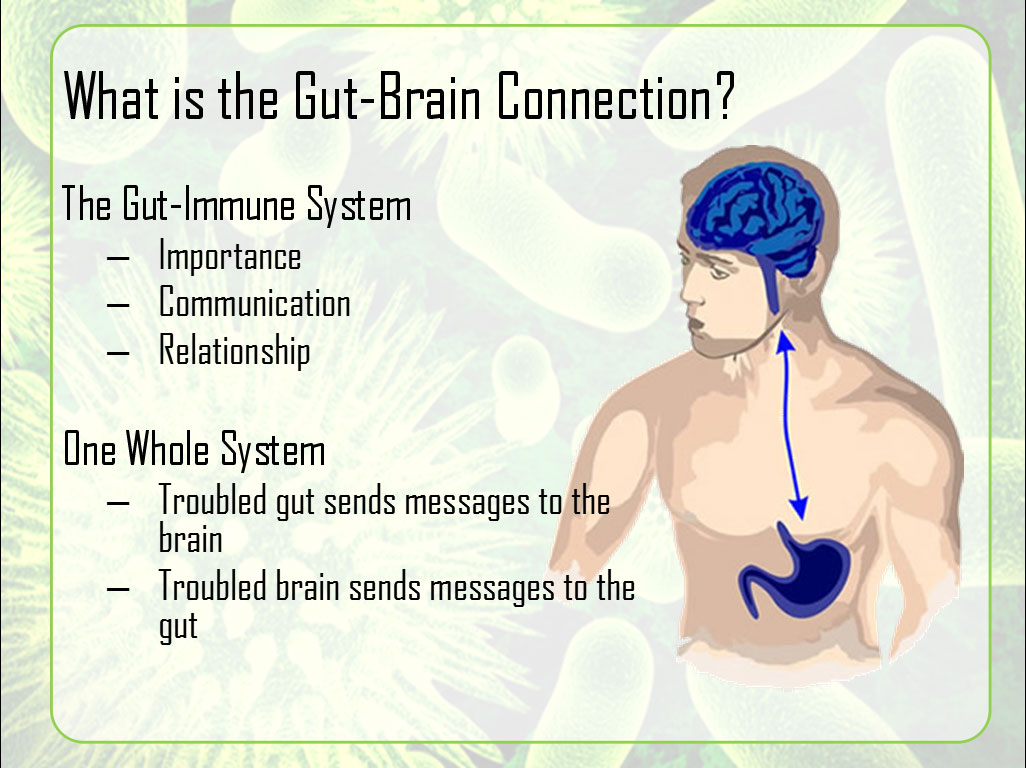 What is the Gut-Brain Connection?

The Gut-Immune System
– Importance
– Communication
– Relationship

One Whole System
– Troubled gut sends messages to the brain
– Troubled brain sends messages to the gut